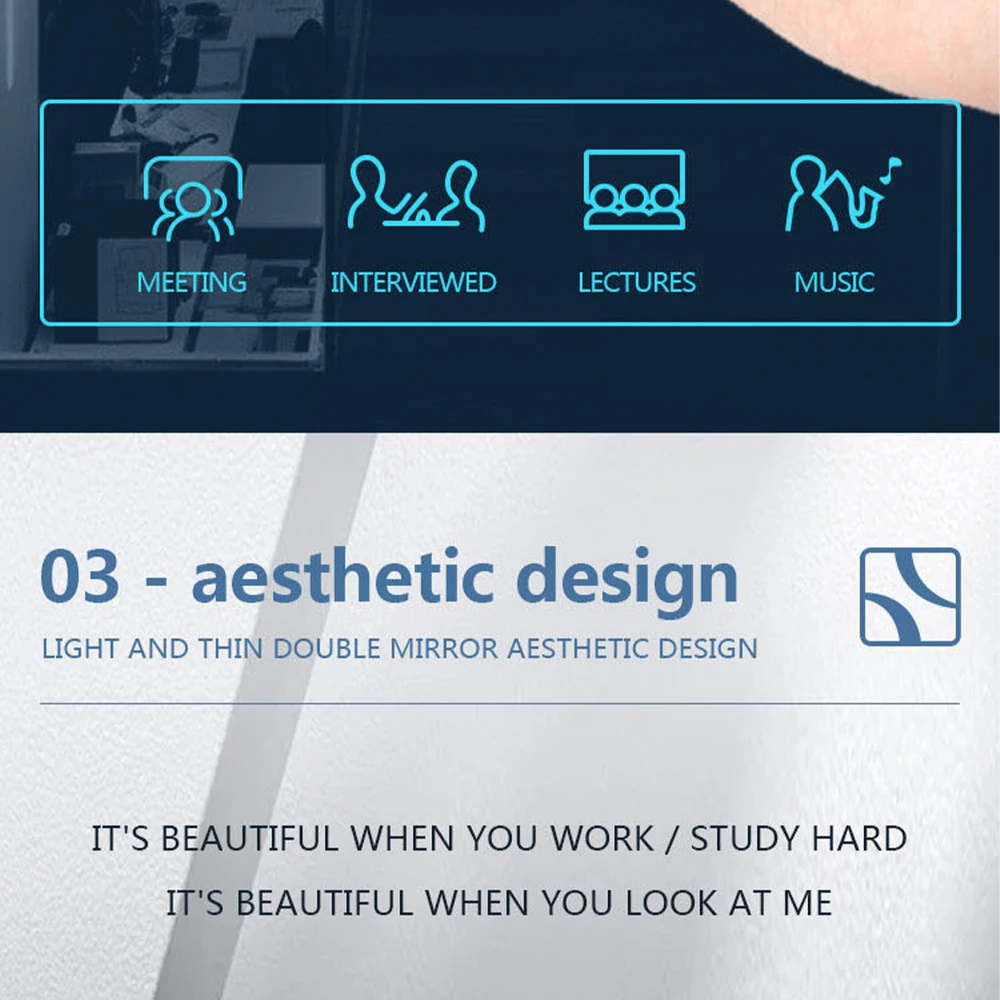 MEETING INTERVIEWED LECTURES MUSIC

03 - aesthetic design

LIGHT AND THIN DOUBLE MIRROR AESTHETIC DESIGN

IT'S BEAUTIFUL WHEN YOU WORK / STUDY HARD
IT'S BEAUTIFUL WHEN YOU LOOK AT ME